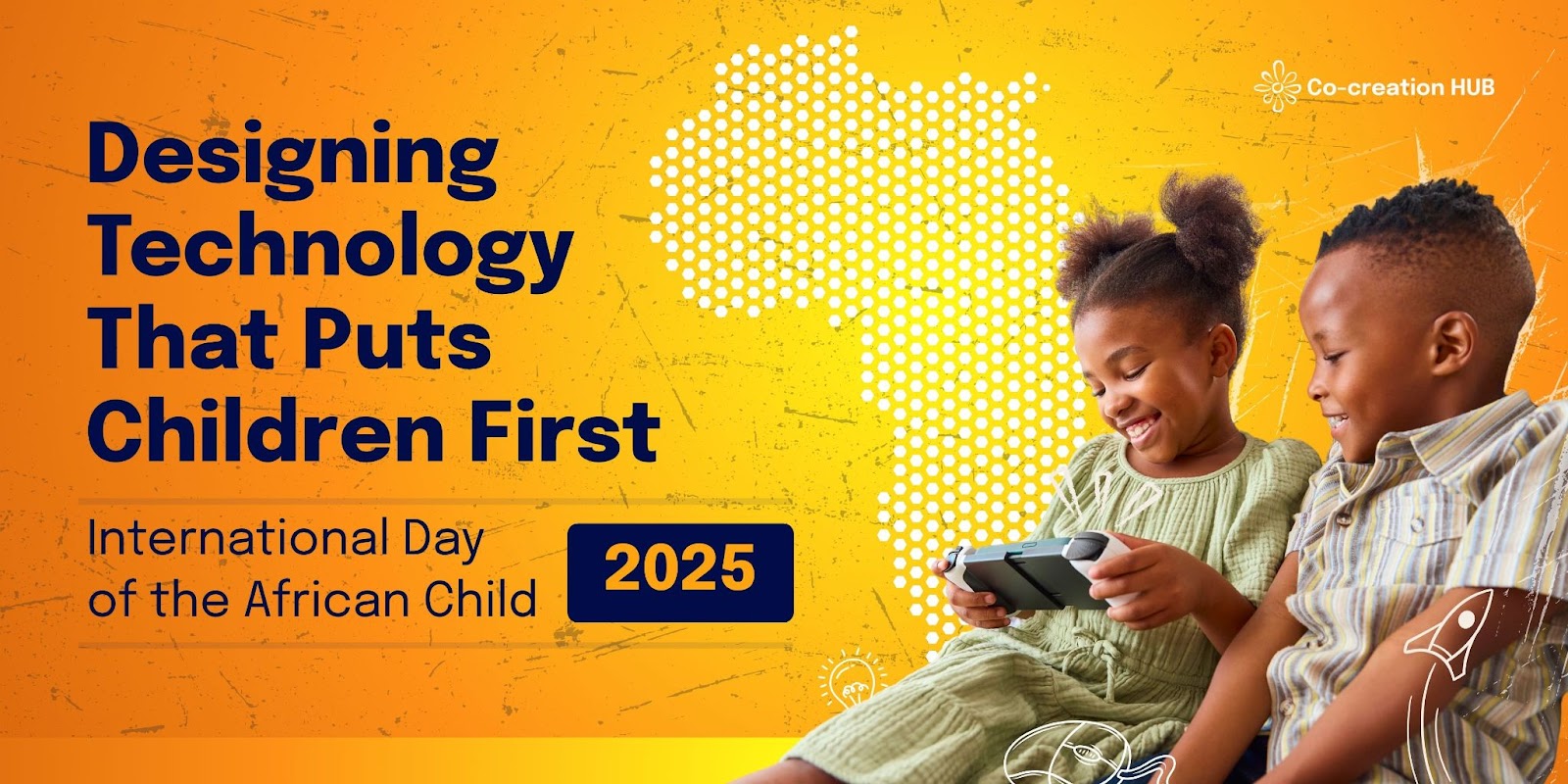 Co-creation HUB

Designing Technology That Puts Children First

International Day of the African Child

2025